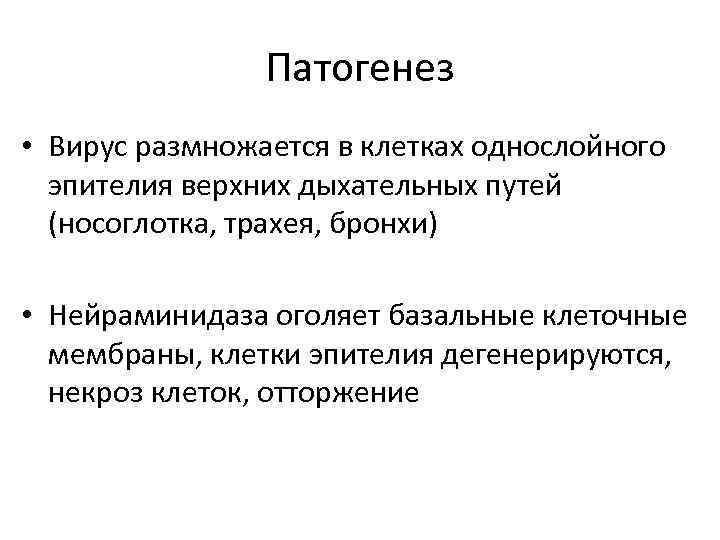 Патогенез

• Вирус размножается в клетках однослойного эпителия верхних дыхательных путей (носоглотка, трахея, бронхи)

• Нейраминидаза оголяет базальные клеточные мембраны, клетки эпителия дегенерируются, некроз клеток, отторжение